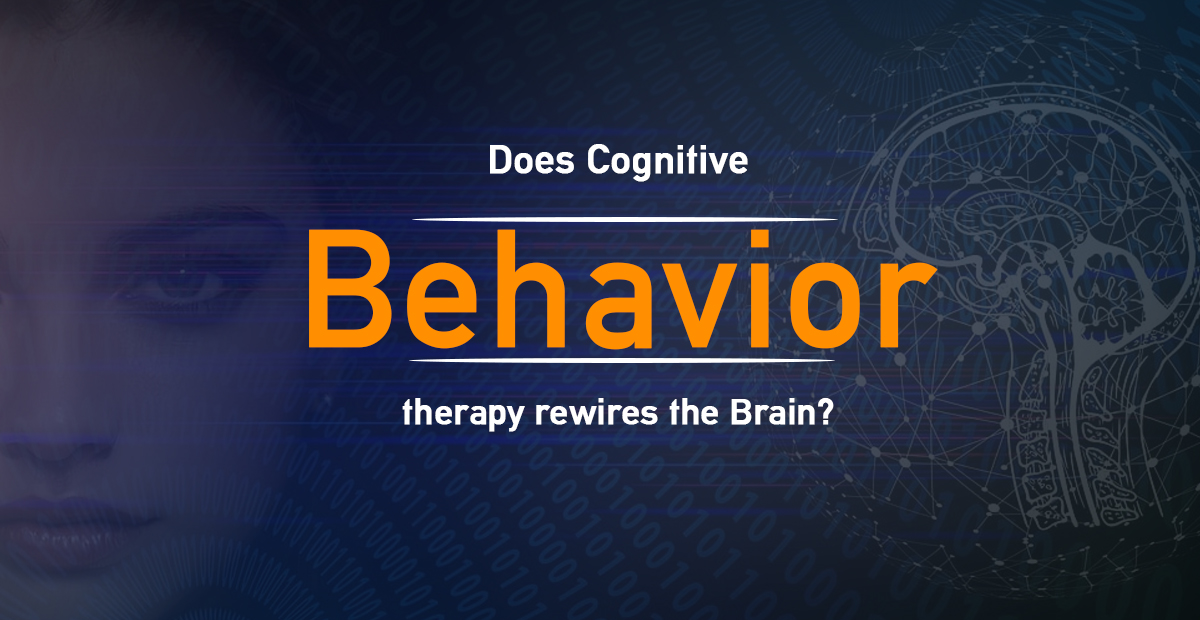 Does Cognitive

Behavior

therapy rewires the Brain?